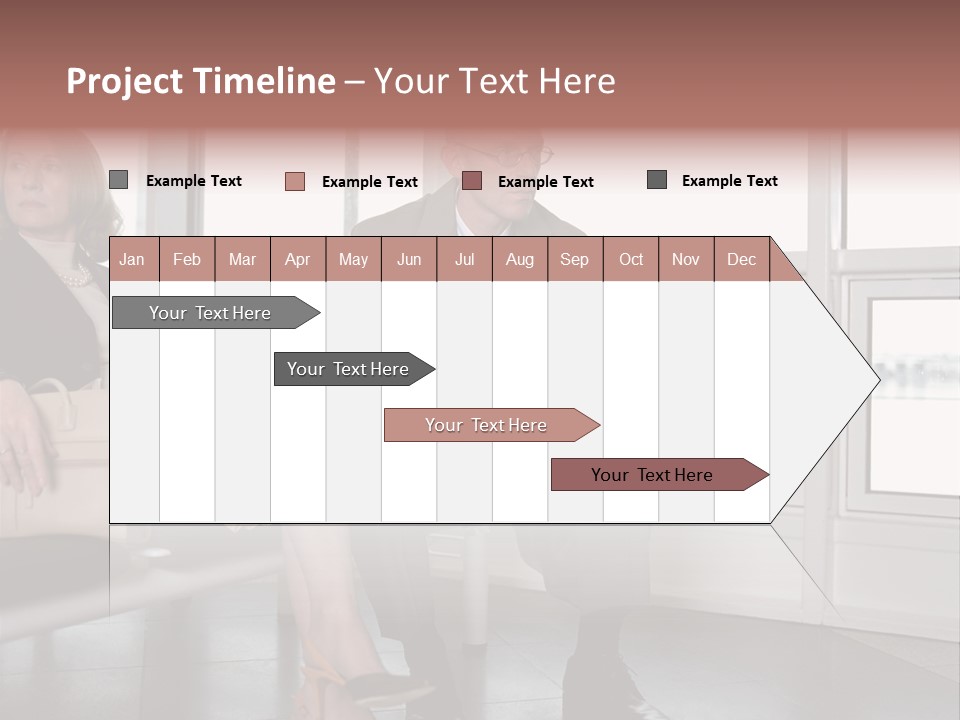 Project Timeline – Your Text Here

Example Text Example Text Example Text Example Text

| Jan | Feb | Mar | Apr | May | Jun | Jul | Aug | Sep | Oct | Nov | Dec |
|---|---|---|---|---|---|---|---|---|---|---|---|

Your Text Here

Your Text Here

Your Text Here

Your Text Here